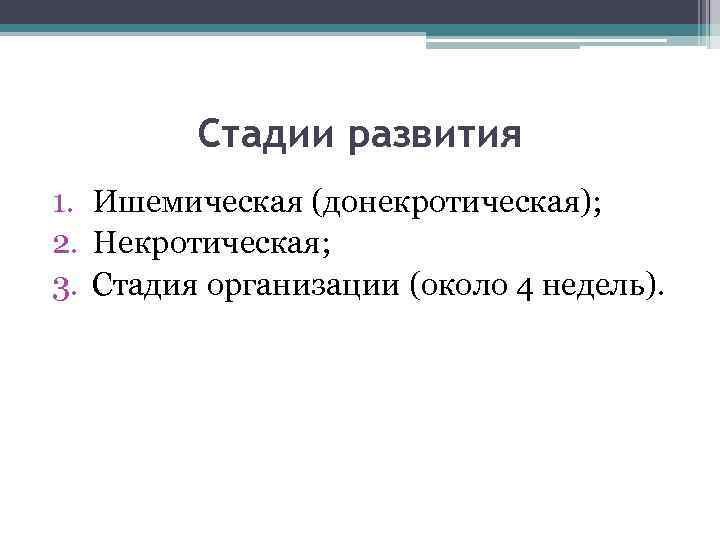 Стадии развития

1. Ишемическая (донекротическая);
2. Некротическая;
3. Стадия организации (около 4 недель).